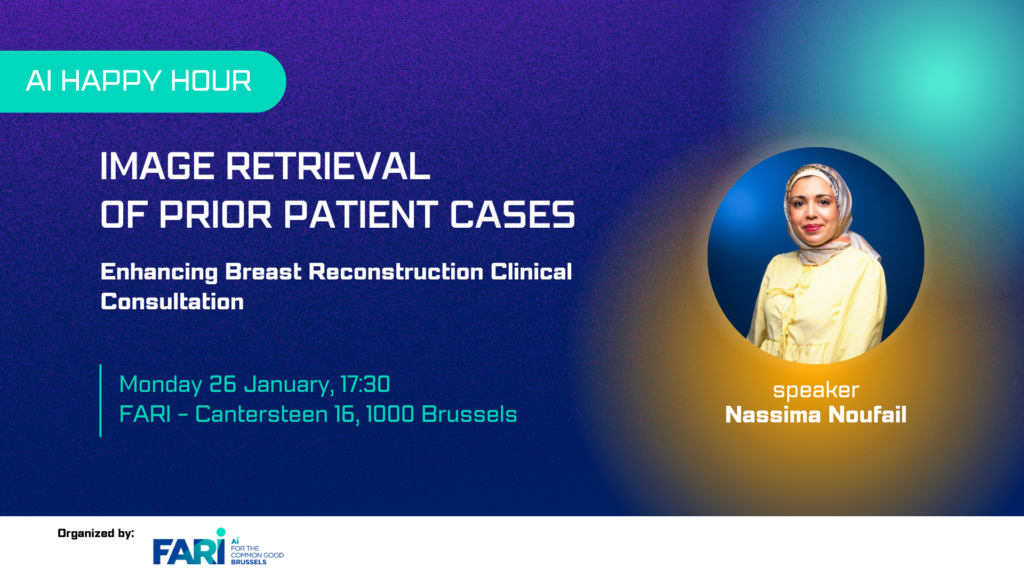 AI HAPPY HOUR

IMAGE RETRIEVAL OF PRIOR PATIENT CASES

Enhancing Breast Reconstruction Clinical Consultation

Monday 26 January, 17:30
FARI – Cantersteen 16, 1000 Brussels

speaker
Nassima Noufail

Organized by:

FARI
AI FOR THE COMMON GOOD
BRUSSELS